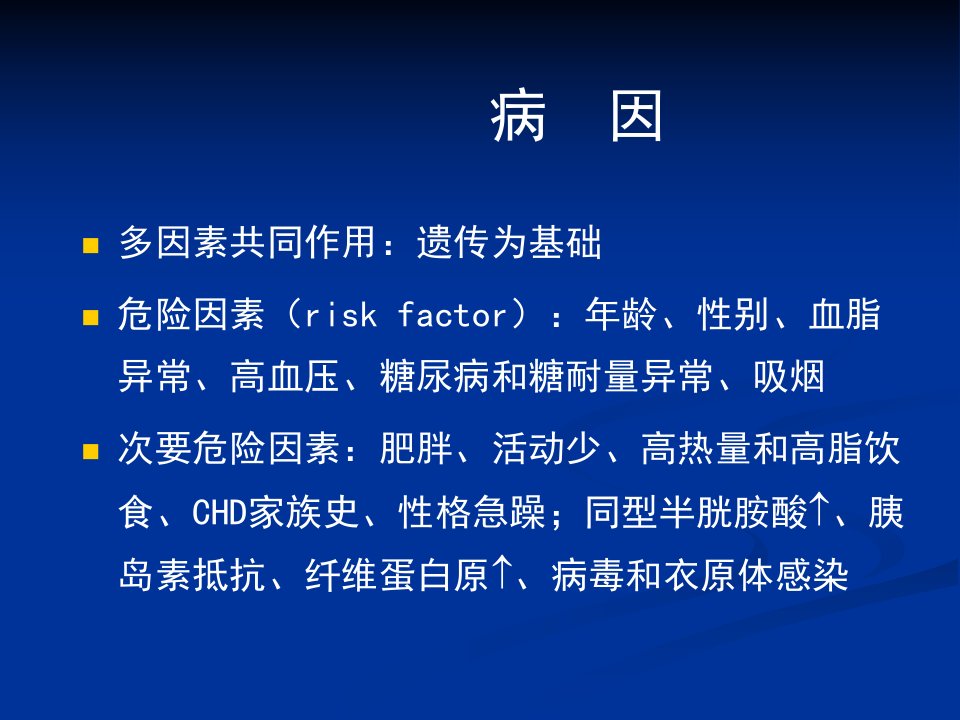 病 因

多因素共同作用：遗传为基础

危险因素（risk factor）：年龄、性别、血脂异常、高血压、糖尿病和糖耐量异常、吸烟

次要危险因素：肥胖、活动少、高热量和高脂饮食、CHD家族史、性格急躁；同型半胱胺酸↑、胰岛素抵抗、纤维蛋白原↑、病毒和衣原体感染